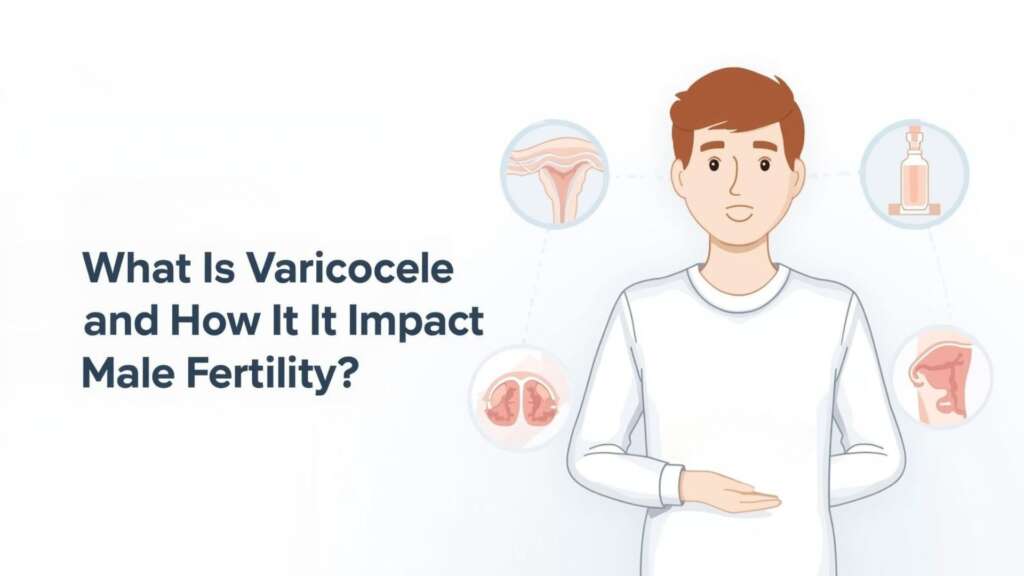 What Is Varicocele and How It It Impact Male Fertility?